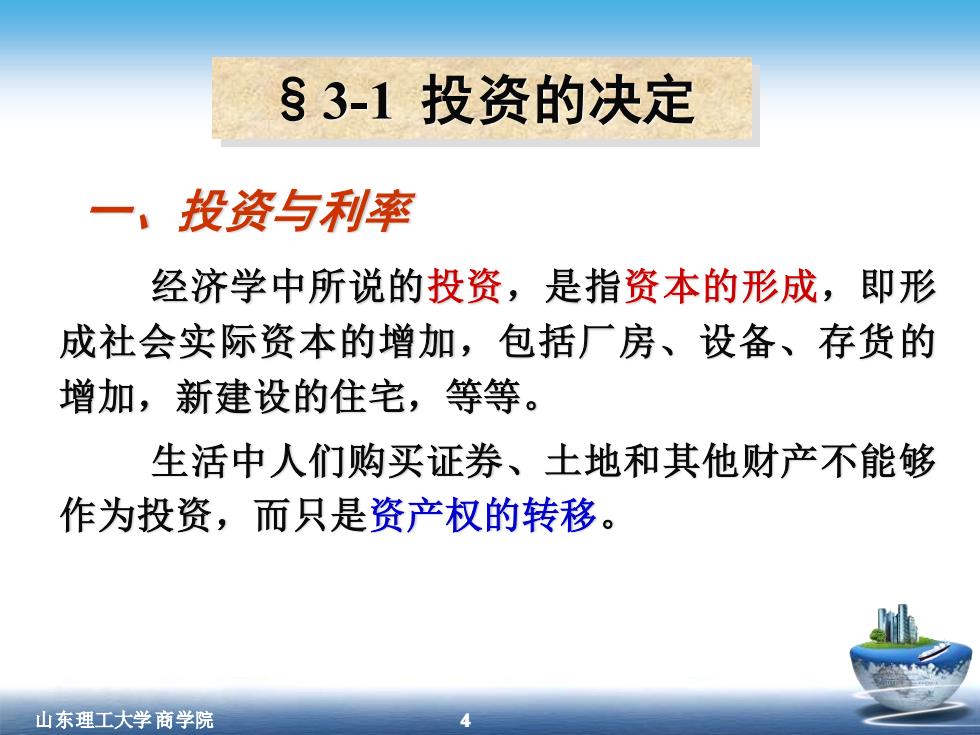 § 3-1 投资的决定

一、投资与利率

经济学中所说的投资，是指资本的形成，即形成社会实际资本的增加，包括厂房、设备、存货的增加，新建设的住宅，等等。

生活中人们购买证券、土地和其他财产不能够作为投资，而只是资产权的转移。

山东理工大学 商学院

4